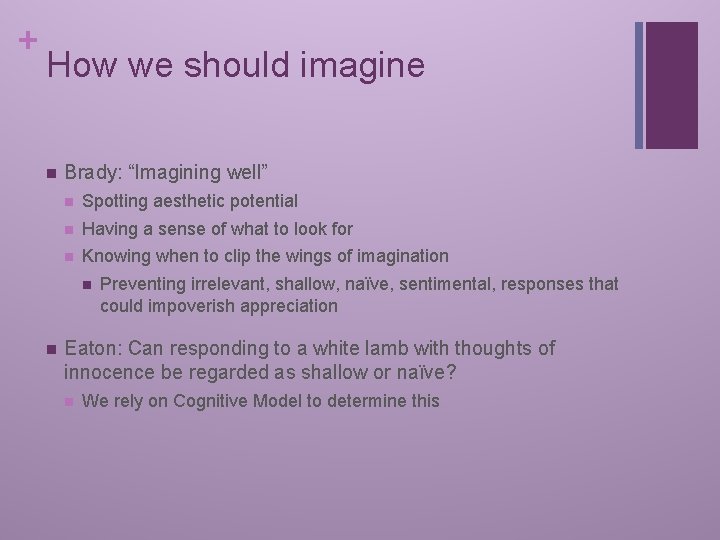 +
How we should imagine

- Brady: “Imagining well”
  - Spotting aesthetic potential
  - Having a sense of what to look for
  - Knowing when to clip the wings of imagination
    - Preventing irrelevant, shallow, naïve, sentimental, responses that could impoverish appreciation

- Eaton: Can responding to a white lamb with thoughts of innocence be regarded as shallow or naïve?
  - We rely on Cognitive Model to determine this